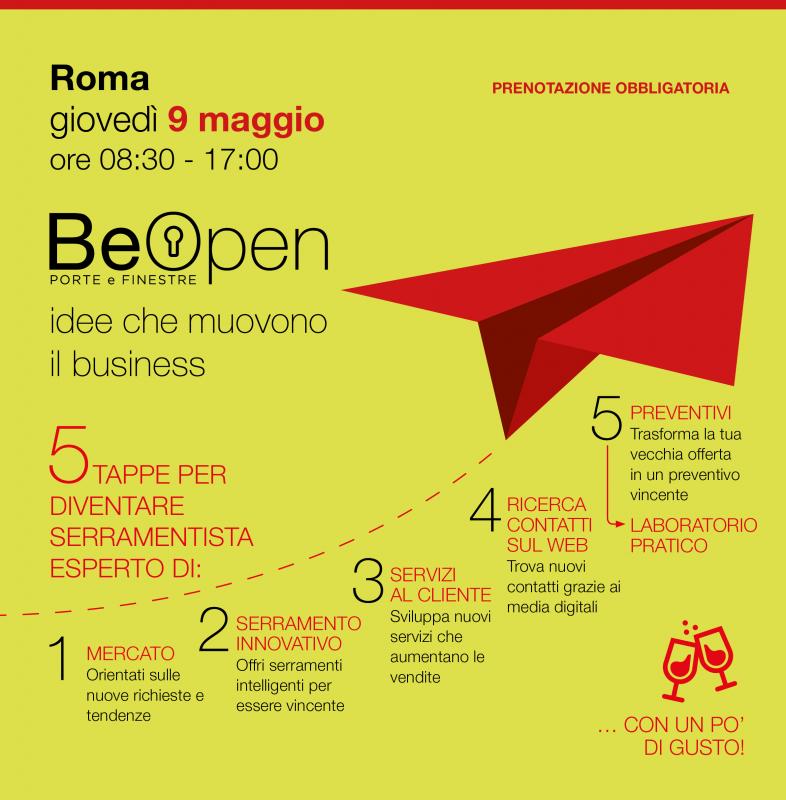 Roma
giovedì 9 maggio
ore 08:30 - 17:00

PRENOTAZIONE OBBLIGATORIA

BeOpen
PORTE e FINESTRE

idee che muovono il business

5 TAPPE PER DIVENTARE SERRAMENTISTA ESPERTO DI:

1 MERCATO
Orientati sulle nuove richieste e tendenze

2 SERRAMENTO INNOVATIVO
Offri serramenti intelligenti per essere vincente

3 SERVIZI AL CLIENTE
Sviluppa nuovi servizi che aumentano le vendite

4 RICERCA CONTATTI SUL WEB
Trova nuovi contatti grazie ai media digitali

5 PREVENTIVI
Trasforma la tua vecchia offerta in un preventivo vincente

LABORATORIO PRATICO

... CON UN PO' DI GUSTO!